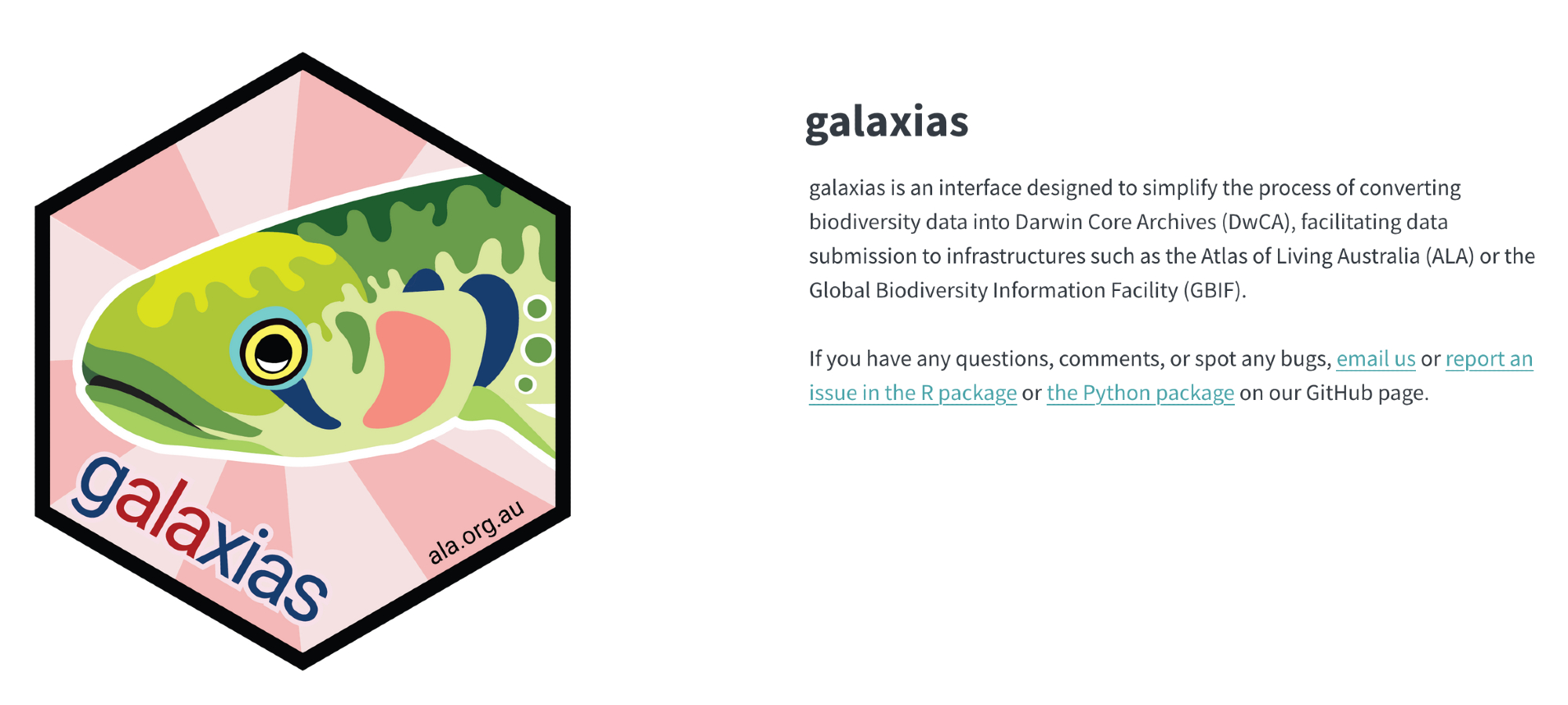 galaxias

ala.org.au

galaxias

galaxias is an interface designed to simplify the process of converting biodiversity data into Darwin Core Archives (DwCA), facilitating data submission to infrastructures such as the Atlas of Living Australia (ALA) or the Global Biodiversity Information Facility (GBIF).

If you have any questions, comments, or spot any bugs, email us or report an issue in the R package or the Python package on our GitHub page.